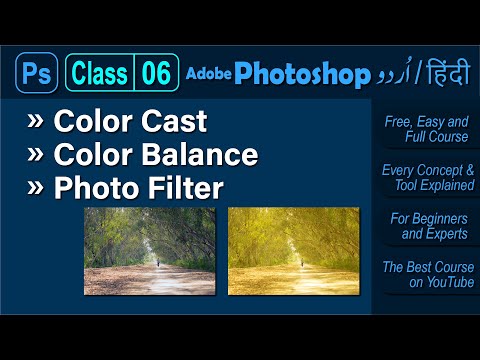 Ps Class 06 Adobe Photoshop اُردو / हिंदी

» Color Cast
» Color Balance
» Photo Filter

Free, Easy and Full Course

Every Concept & Tool Explained

For Beginners and Experts

The Best Course on YouTube